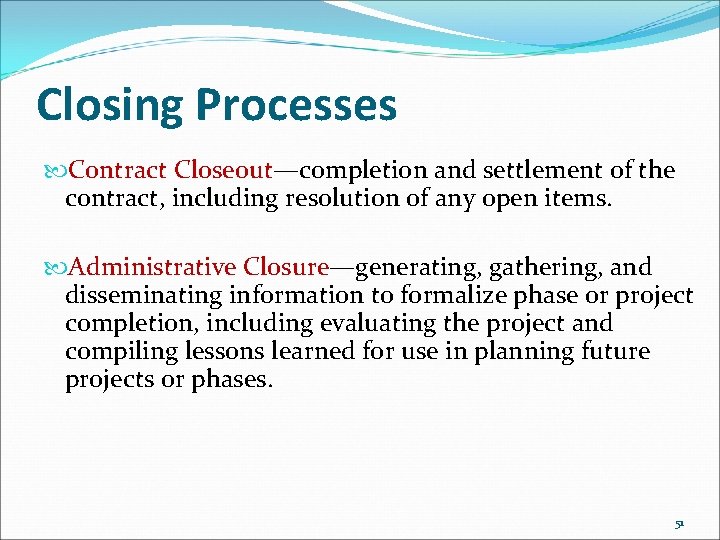 Closing Processes

Contract Closeout—completion and settlement of the contract, including resolution of any open items.

Administrative Closure—generating, gathering, and disseminating information to formalize phase or project completion, including evaluating the project and compiling lessons learned for use in planning future projects or phases.

51